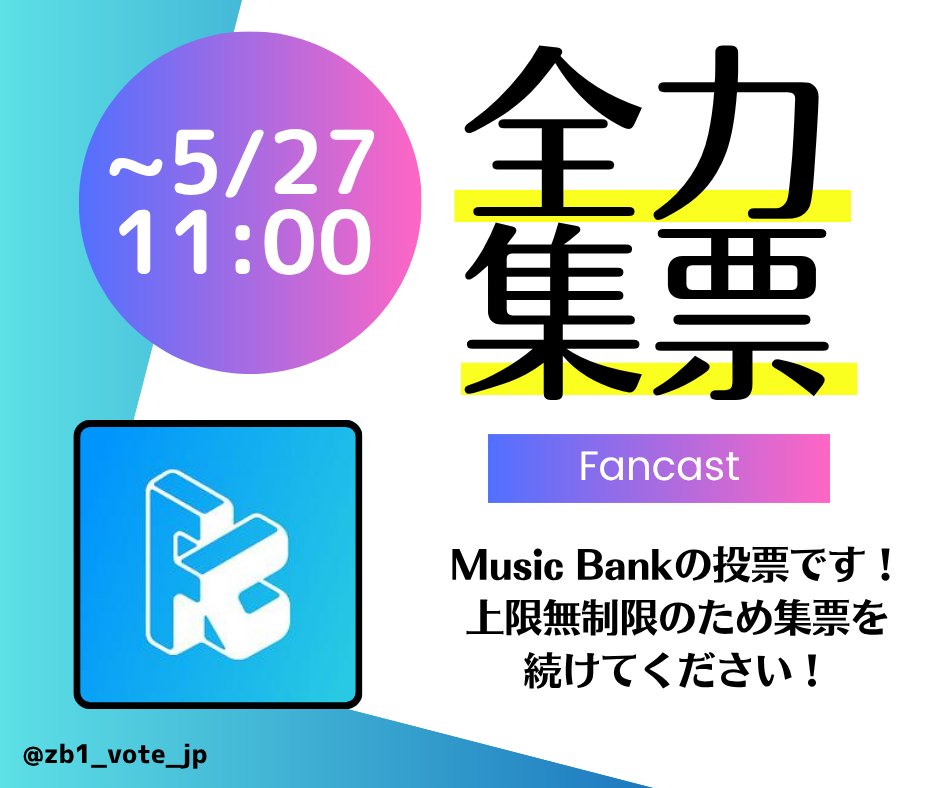 ~5/27
11:00

全力
集票

Fancast

Music Bankの投票です！
上限無制限のため集票を
続けてください！

@zb1_vote_jp